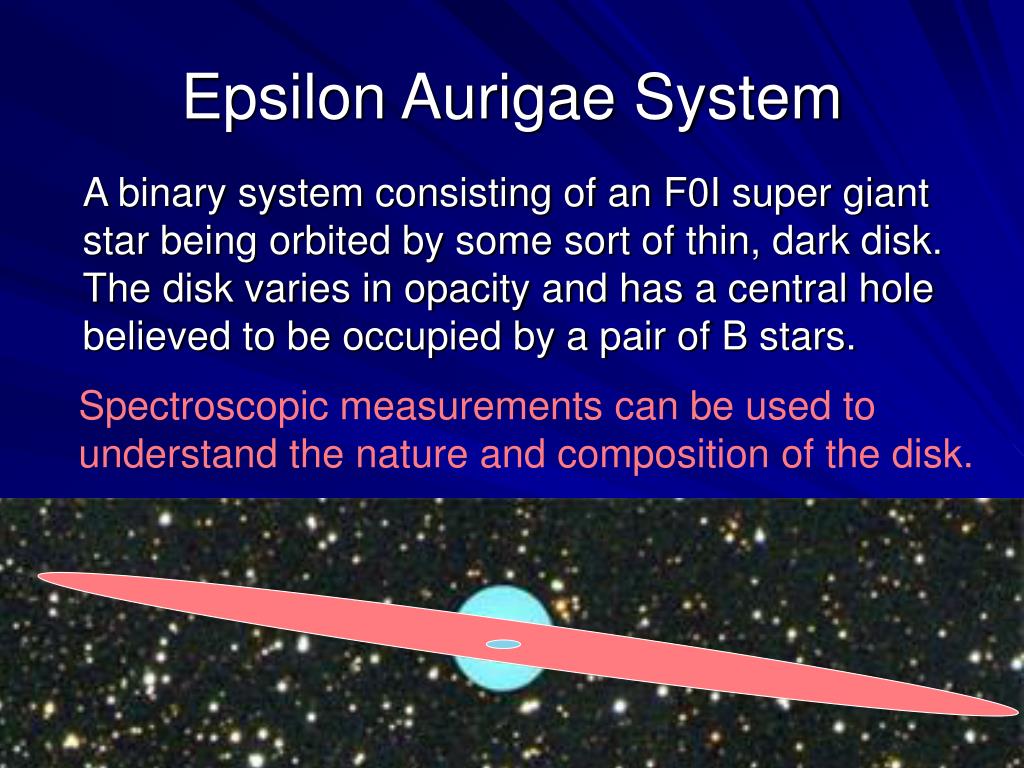 Epsilon Aurigae System

A binary system consisting of an F0I super giant star being orbited by some sort of thin, dark disk. The disk varies in opacity and has a central hole believed to be occupied by a pair of B stars.

Spectroscopic measurements can be used to understand the nature and composition of the disk.